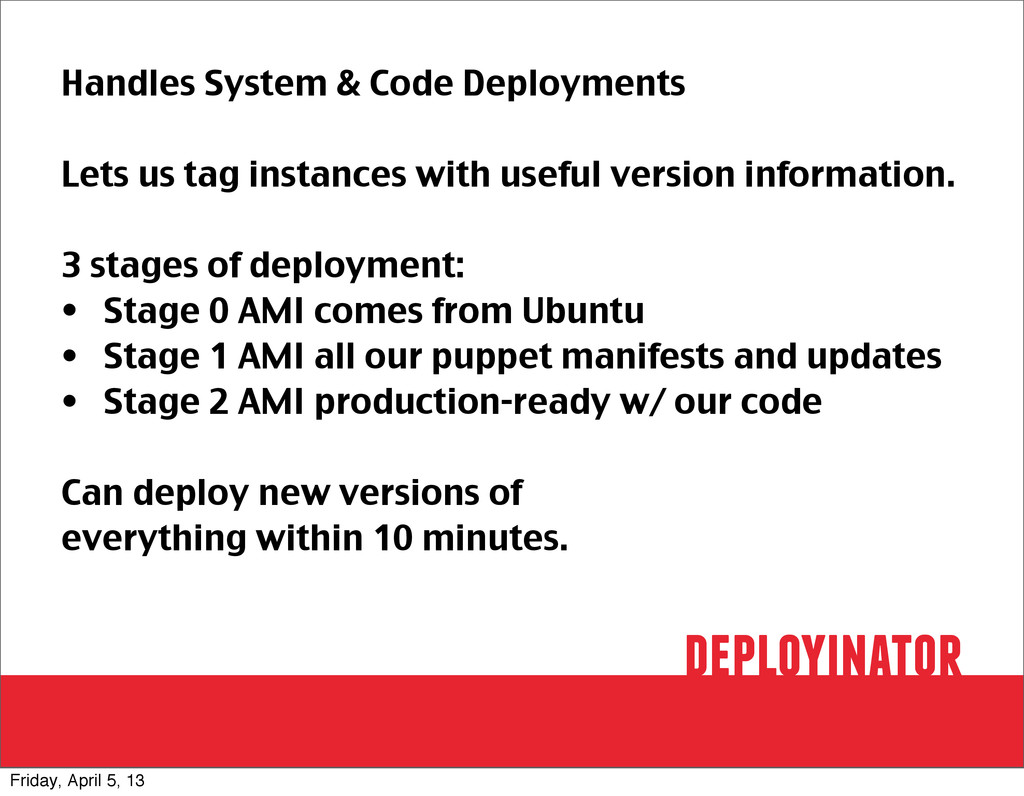 Handles System & Code Deployments

Lets us tag instances with useful version information.

3 stages of deployment:
• Stage 0 AMI comes from Ubuntu
• Stage 1 AMI all our puppet manifests and updates
• Stage 2 AMI production-ready w/ our code

Can deploy new versions of everything within 10 minutes.

DEPLOYINATOR

Friday, April 5, 13